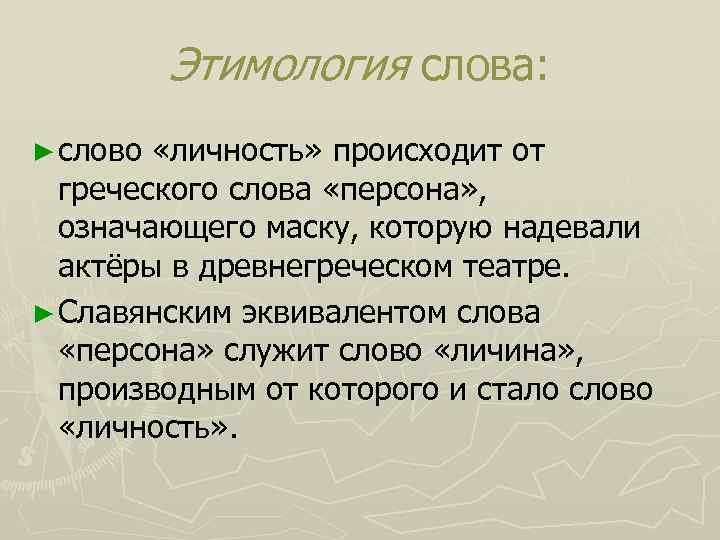 Этимология слова:

► слово «личность» происходит от греческого слова «персона», означающего маску, которую надевали актёры в древнегреческом театре.

► Славянским эквивалентом слова «персона» служит слово «личина», производным от которого и стало слово «личность».